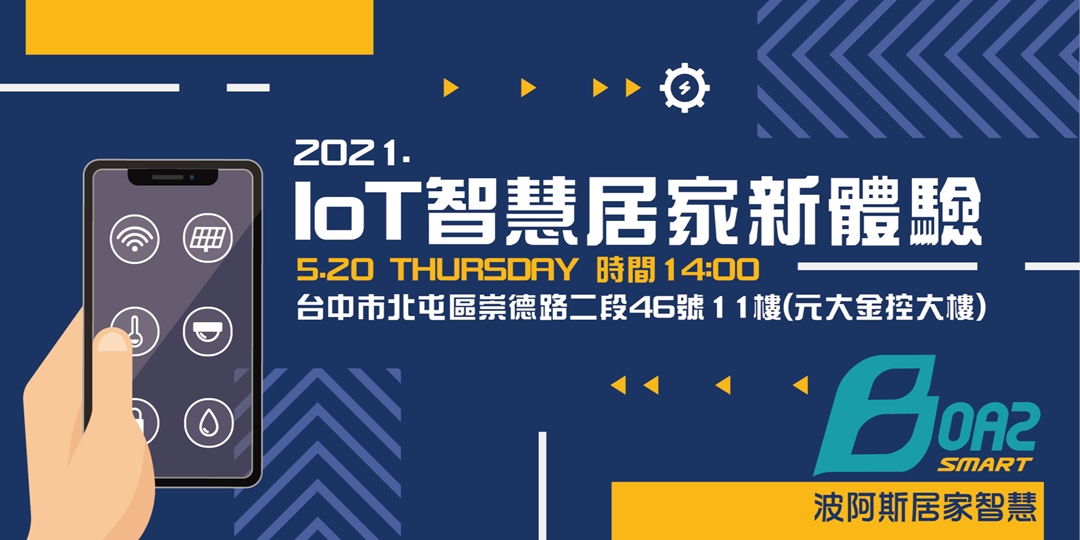 2021.
IoT智慧居家新體驗
5.20 THURSDAY 時間14:00
台中市北屯區崇德路二段46號11樓(元大金控大樓)

BOAZ
SMART
波阿斯居家智慧